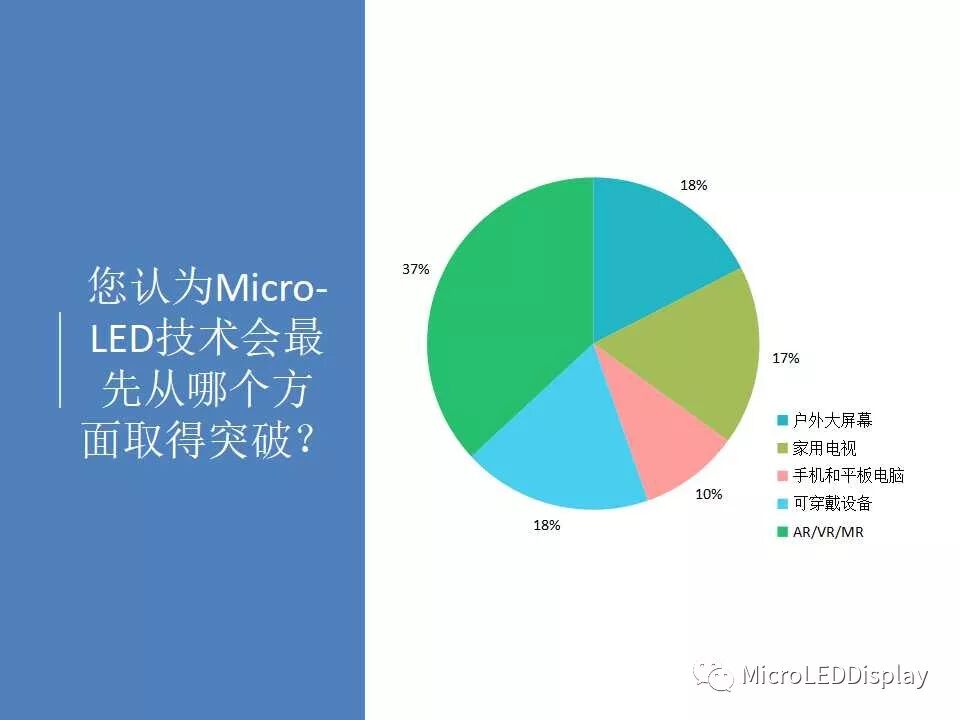 您认为Micro-LED技术会最先从哪个方面取得突破?

18%

17%

10%

18%

37%

户外大屏幕
家用电视
手机和平板电脑
可穿戴设备
AR/VR/MR

MicroLEDDisplay